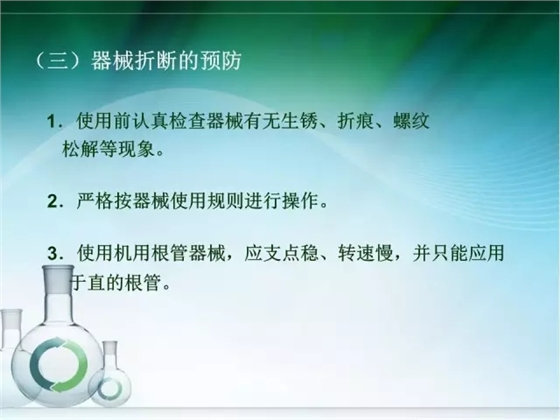 （三）器械折断的预防

1. 使用前认真检查器械有无生锈、折痕、螺纹松解等现象。

2. 严格按器械使用规则进行操作。

3. 使用机用根管器械，应支点稳、转速慢，并只能应用于直的根管。